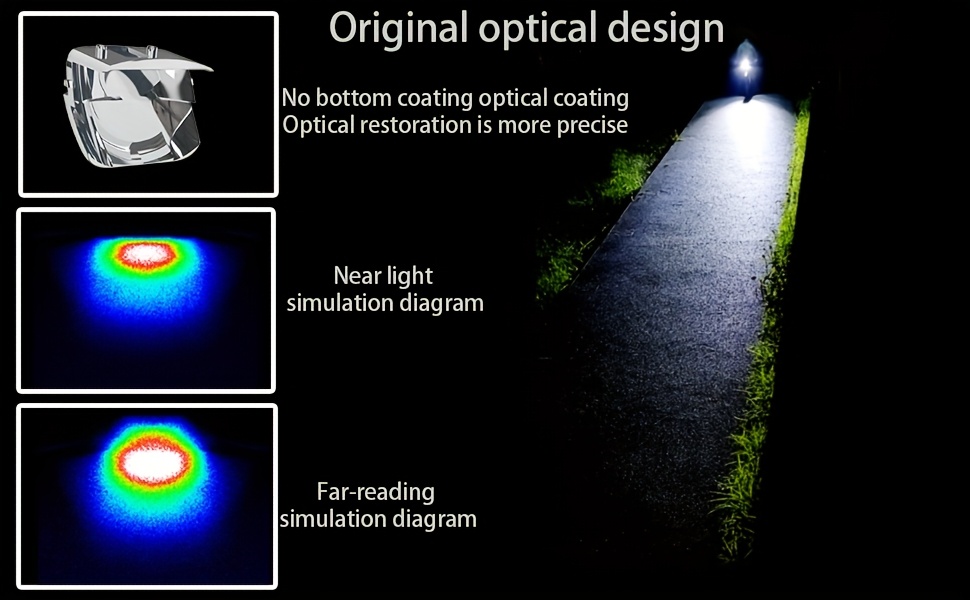 Original optical design

No bottom coating optical coating
Optical restoration is more precise

Near light
simulation diagram

Far-reading
simulation diagram